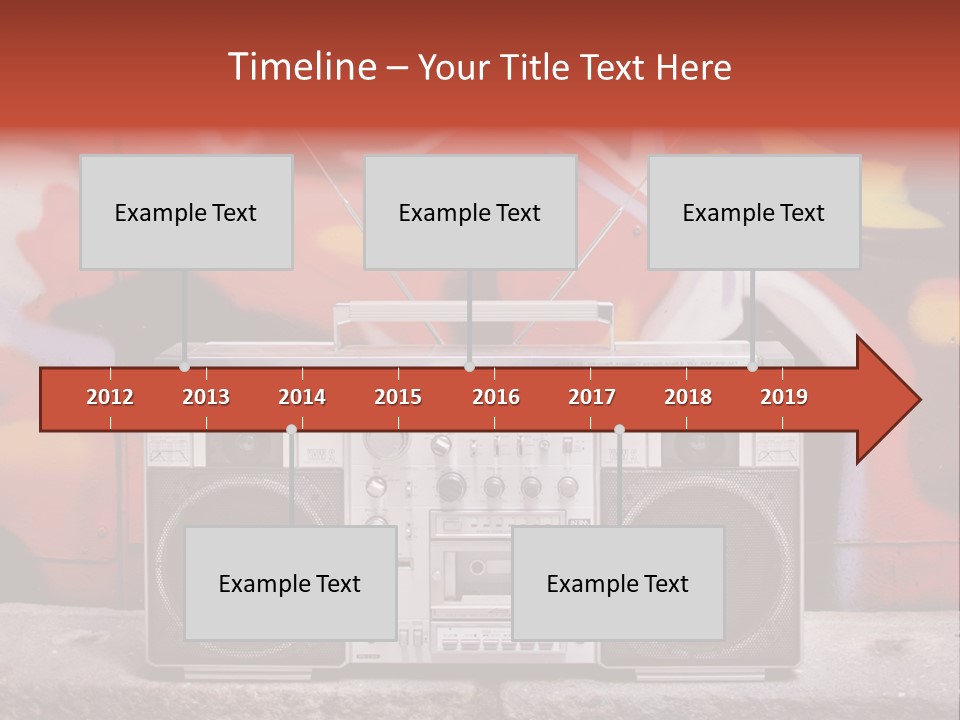 Timeline – Your Title Text Here

Example Text

Example Text

Example Text

2012 2013 2014 2015 2016 2017 2018 2019

Example Text

Example Text